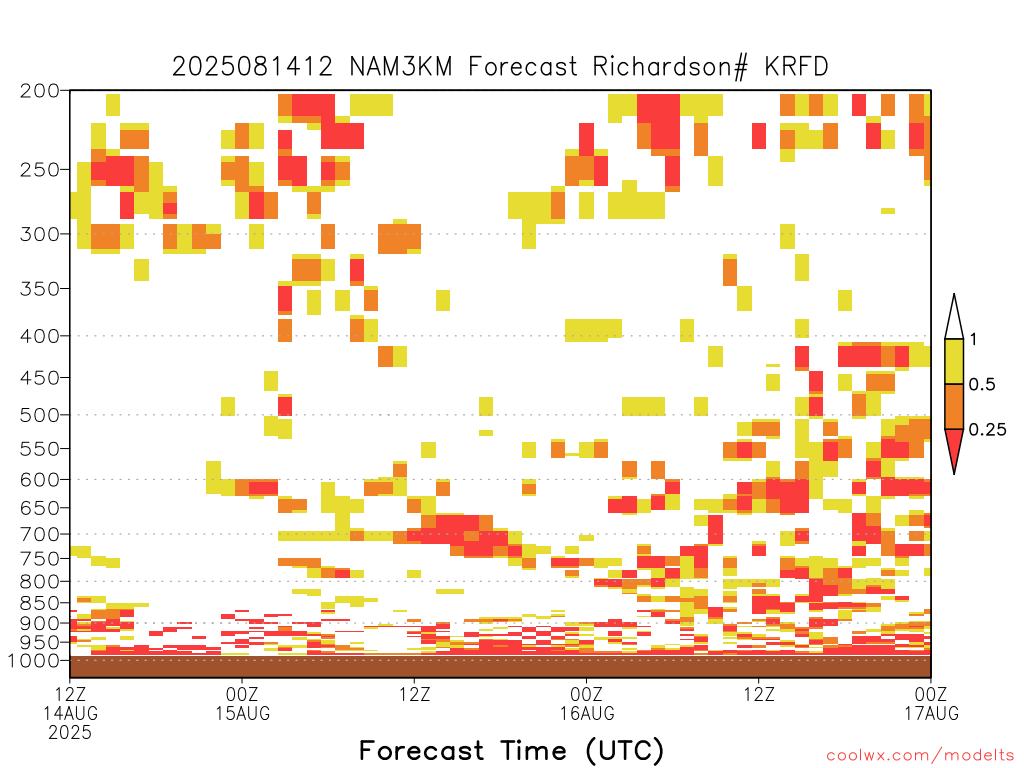 2025081412 NAM3KM Forecast Richardson# KRFD

200
250
300
350
400
450
500
550
600
650
700
750
800
850
900
950
1000

1
0.5
0.25

12Z 14AUG 2025
00Z 15AUG
12Z
00Z 16AUG
12Z
00Z 17AUG

Forecast Time (UTC)

coolwx.com/modelts